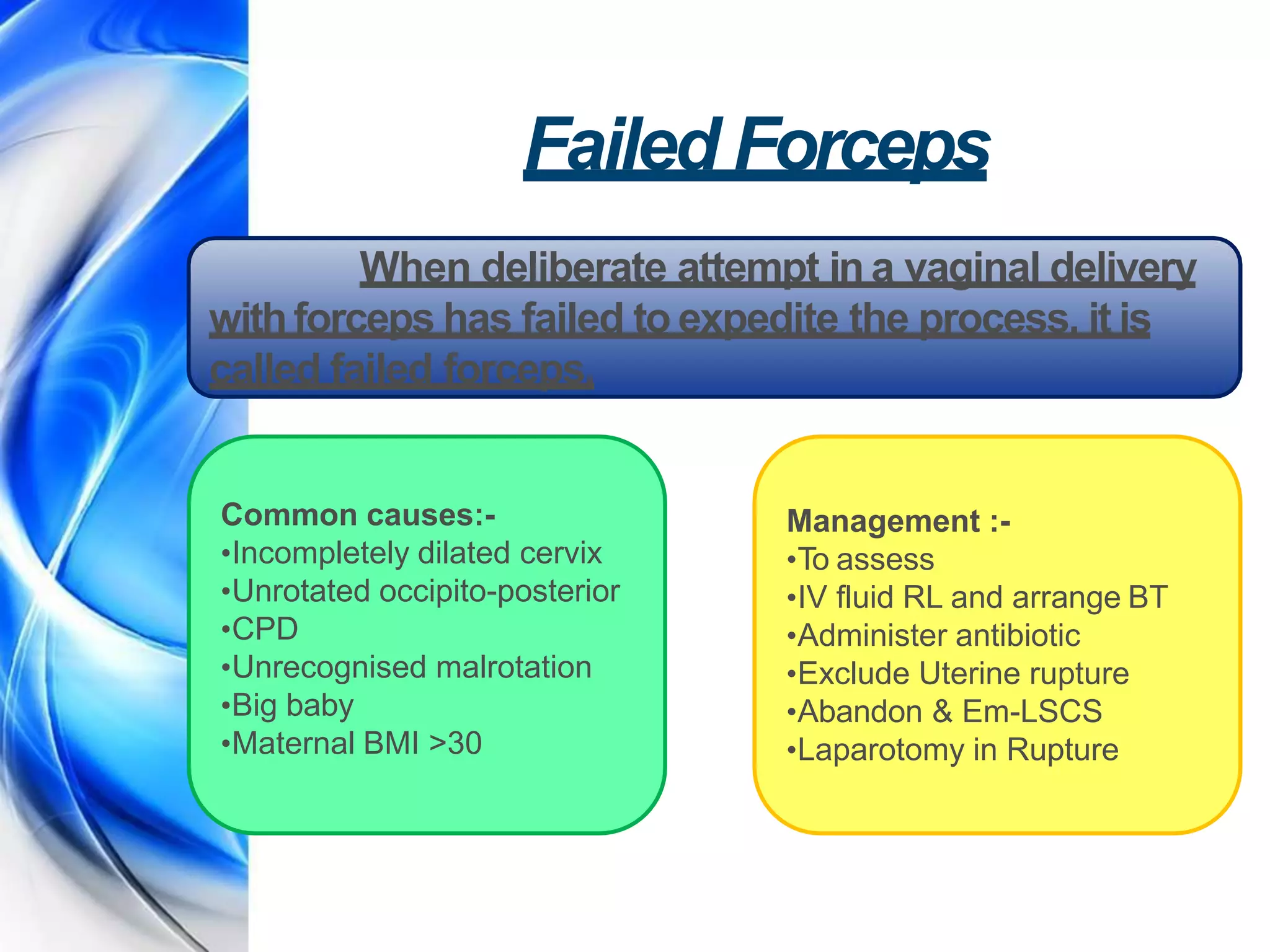 Failed Forceps

When deliberate attempt in a vaginal delivery with forceps has failed to expedite the process, it is called failed forceps.

Common causes:-
•Incompletely dilated cervix
•Unrotated occipito-posterior
•CPD
•Unrecognised malrotation
•Big baby
•Maternal BMI >30

Management :-
•To assess
•IV fluid RL and arrange BT
•Administer antibiotic
•Exclude Uterine rupture
•Abandon & Em-LSCS
•Laparotomy in Rupture